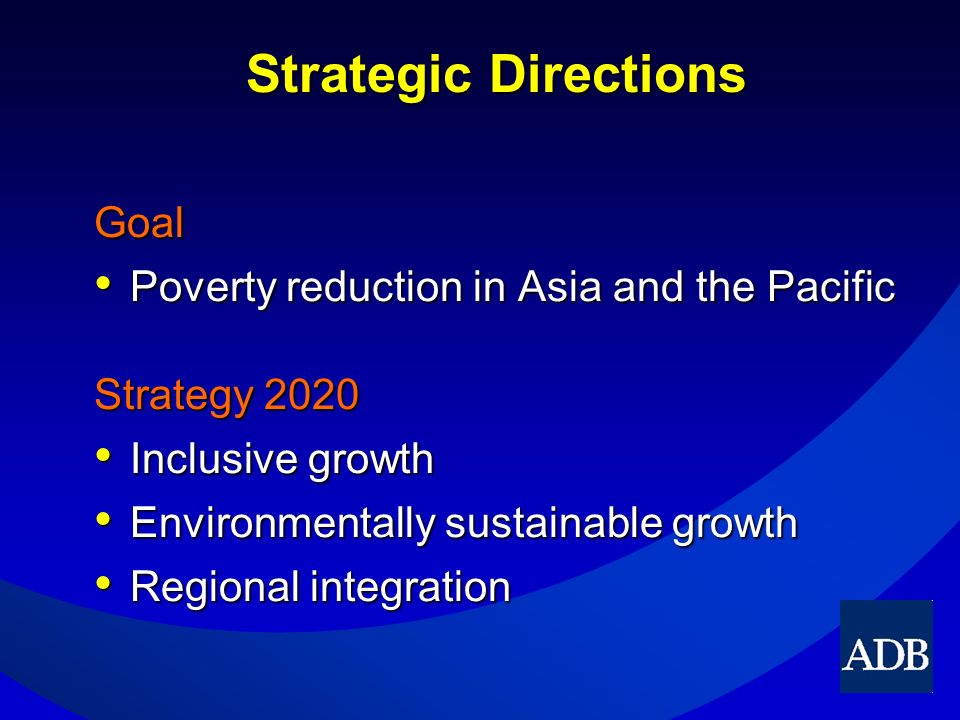 Strategic Directions

Goal

• Poverty reduction in Asia and the Pacific

Strategy 2020

• Inclusive growth
• Environmentally sustainable growth
• Regional integration

ADB